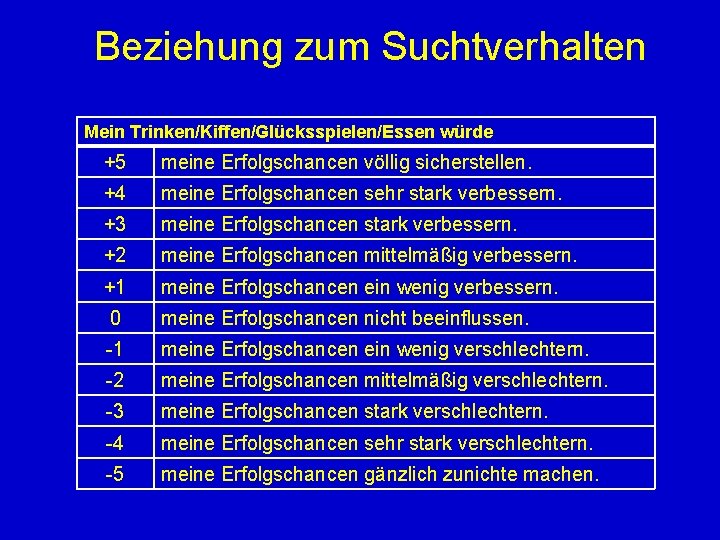 Beziehung zum Suchtverhalten

| Mein Trinken/Kiffen/Glücksspielen/Essen würde | |
|---|---|
| +5 | meine Erfolgschancen völlig sicherstellen. |
| +4 | meine Erfolgschancen sehr stark verbessern. |
| +3 | meine Erfolgschancen stark verbessern. |
| +2 | meine Erfolgschancen mittelmäßig verbessern. |
| +1 | meine Erfolgschancen ein wenig verbessern. |
| 0 | meine Erfolgschancen nicht beeinflussen. |
| -1 | meine Erfolgschancen ein wenig verschlechtern. |
| -2 | meine Erfolgschancen mittelmäßig verschlechtern. |
| -3 | meine Erfolgschancen stark verschlechtern. |
| -4 | meine Erfolgschancen sehr stark verschlechtern. |
| -5 | meine Erfolgschancen gänzlich zunichte machen. |